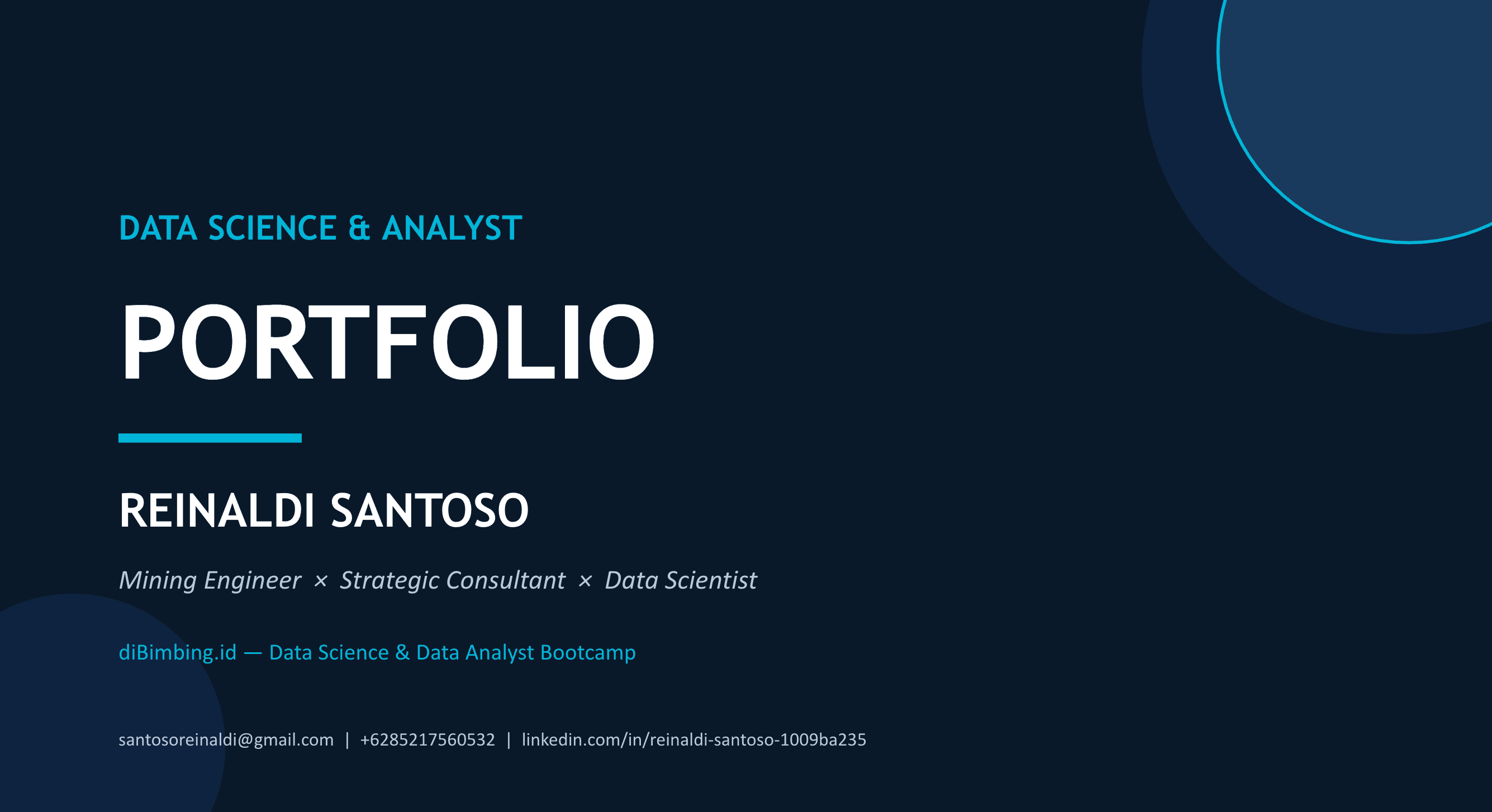 DATA SCIENCE & ANALYST

PORTFOLIO

REINALDI SANTOSO

Mining Engineer × Strategic Consultant × Data Scientist

diBimbing.id — Data Science & Data Analyst Bootcamp

santosoreinaldi@gmail.com | +6285217560532 | linkedin.com/in/reinaldi-santoso-1009ba235